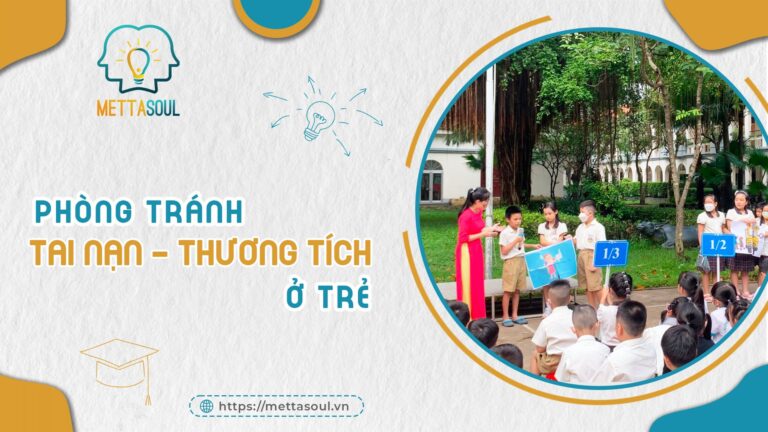 METTASOUL

PHÒNG TRÁNH
TAI NẠN - THƯƠNG TÍCH
Ở TRẺ

1/3

1/2

https://mettasoul.vn